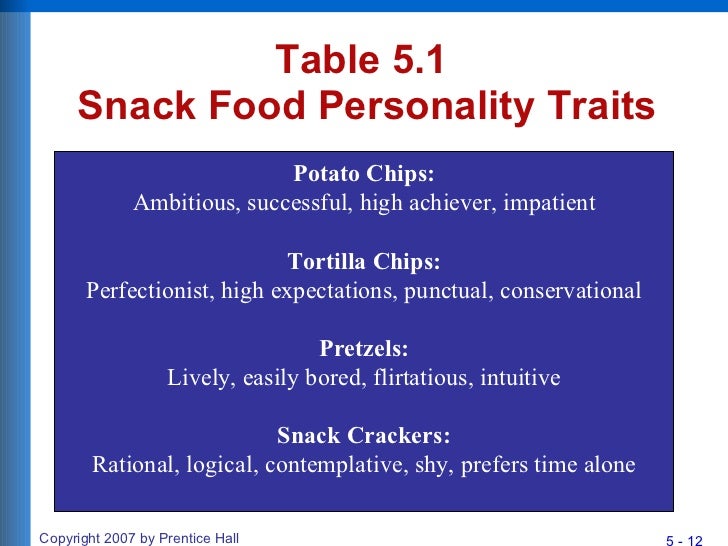 Table 5.1
Snack Food Personality Traits

Potato Chips:
Ambitious, successful, high achiever, impatient

Tortilla Chips:
Perfectionist, high expectations, punctual, conservational

Pretzels:
Lively, easily bored, flirtatious, intuitive

Snack Crackers:
Rational, logical, contemplative, shy, prefers time alone

Copyright 2007 by Prentice Hall

5 - 12